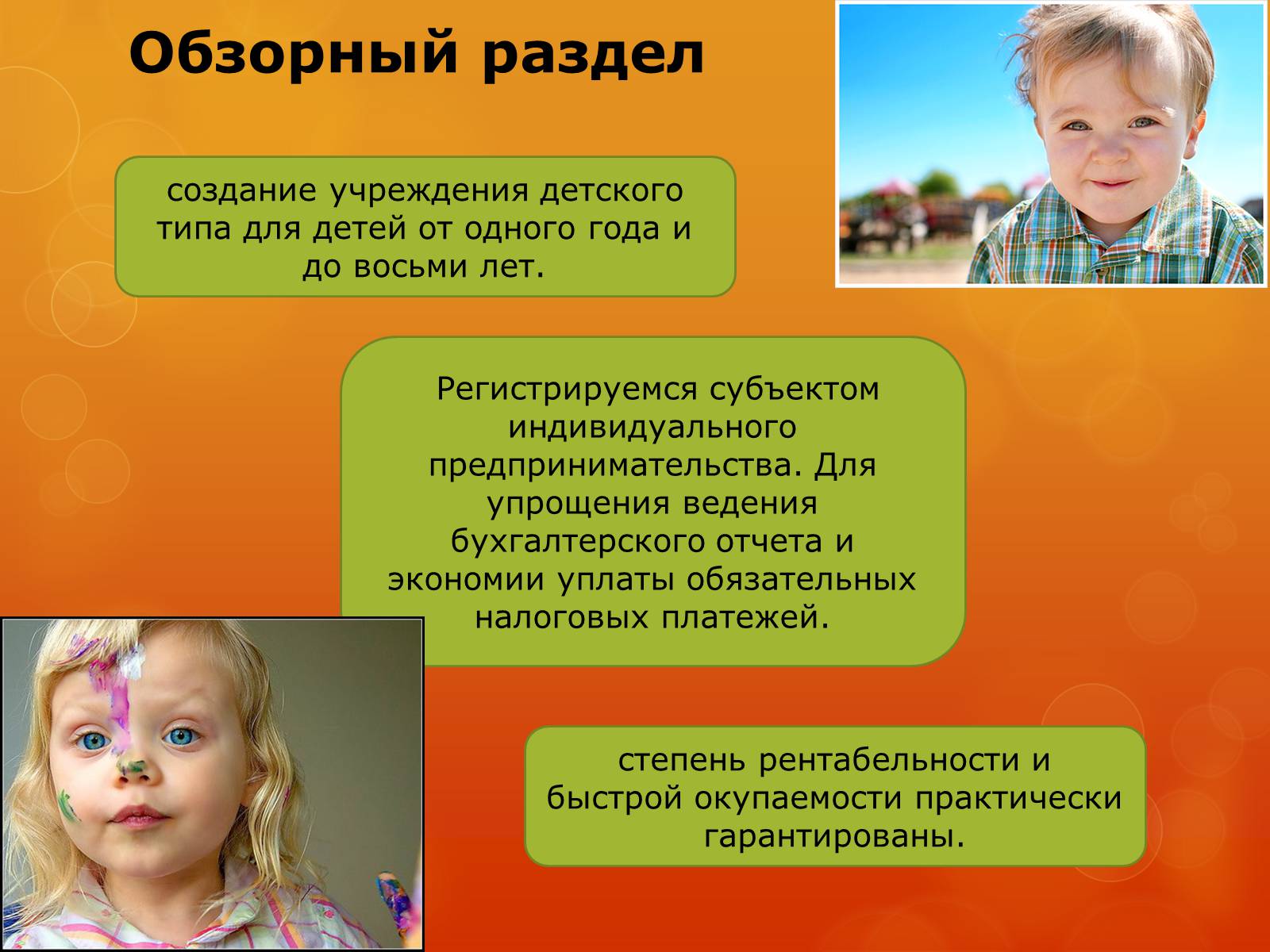 Обзорный раздел

создание учреждения детского типа для детей от одного года и до восьми лет.

Регистрируемся субъектом индивидуального предпринимательства. Для упрощения ведения бухгалтерского отчета и экономии уплаты обязательных налоговых платежей.

степень рентабельности и быстрой окупаемости практически гарантированы.